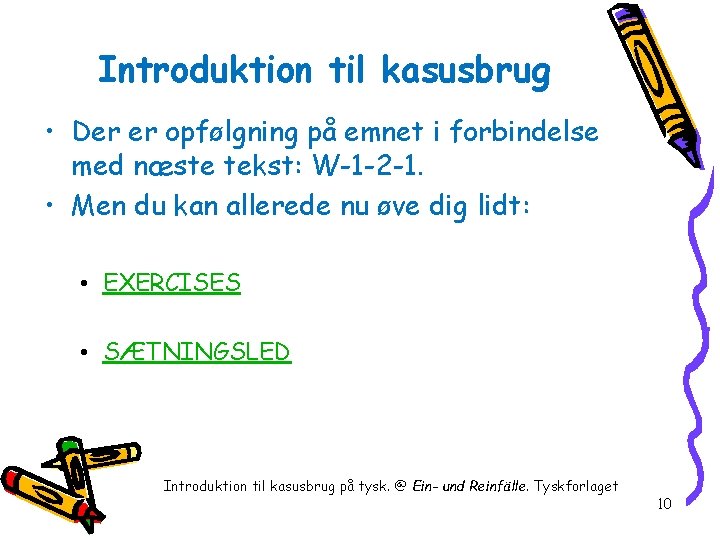 Introduktion til kasusbrug

• Der er opfølgning på emnet i forbindelse med næste tekst: W-1-2-1.
• Men du kan allerede nu øve dig lidt:

• EXERCISES

• SÆTNINGSLED

Introduktion til kasusbrug på tysk. @ Ein- und Reinfälle. Tyskforlaget

10